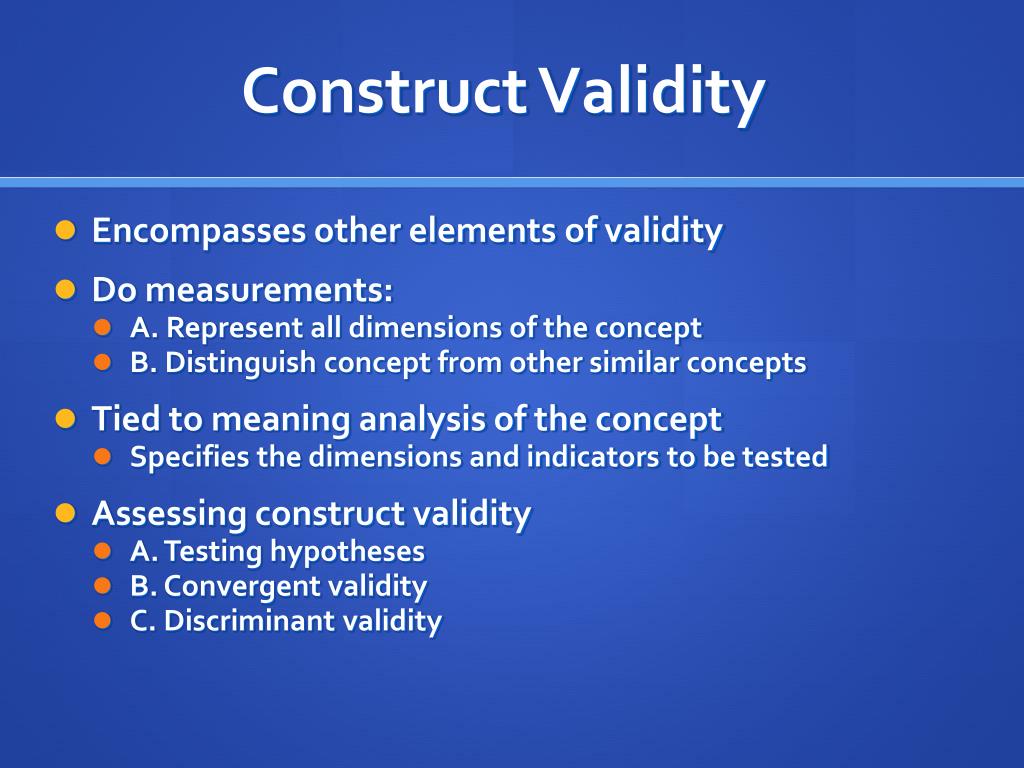 Construct Validity

Encompasses other elements of validity

Do measurements:
A. Represent all dimensions of the concept
B. Distinguish concept from other similar concepts

Tied to meaning analysis of the concept
Specifies the dimensions and indicators to be tested

Assessing construct validity
A. Testing hypotheses
B. Convergent validity
C. Discriminant validity